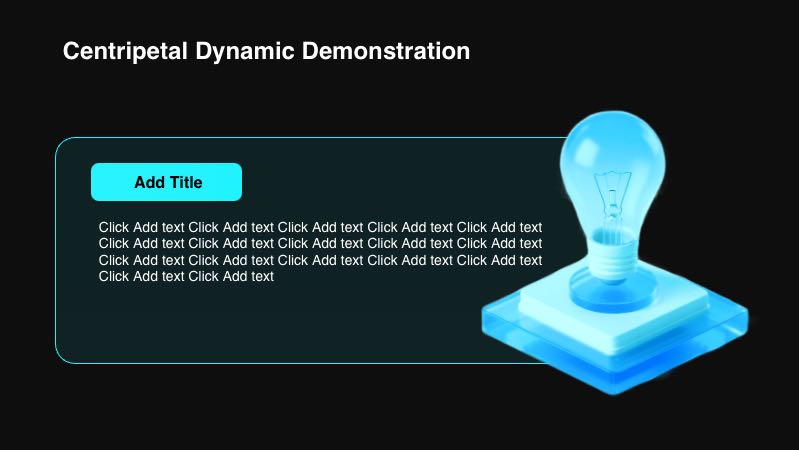 Centripetal Dynamic Demonstration

Add Title

Click Add text Click Add text Click Add text Click Add text Click Add text Click Add text Click Add text Click Add text Click Add text Click Add text Click Add text Click Add text Click Add text Click Add text Click Add text Click Add text Click Add text